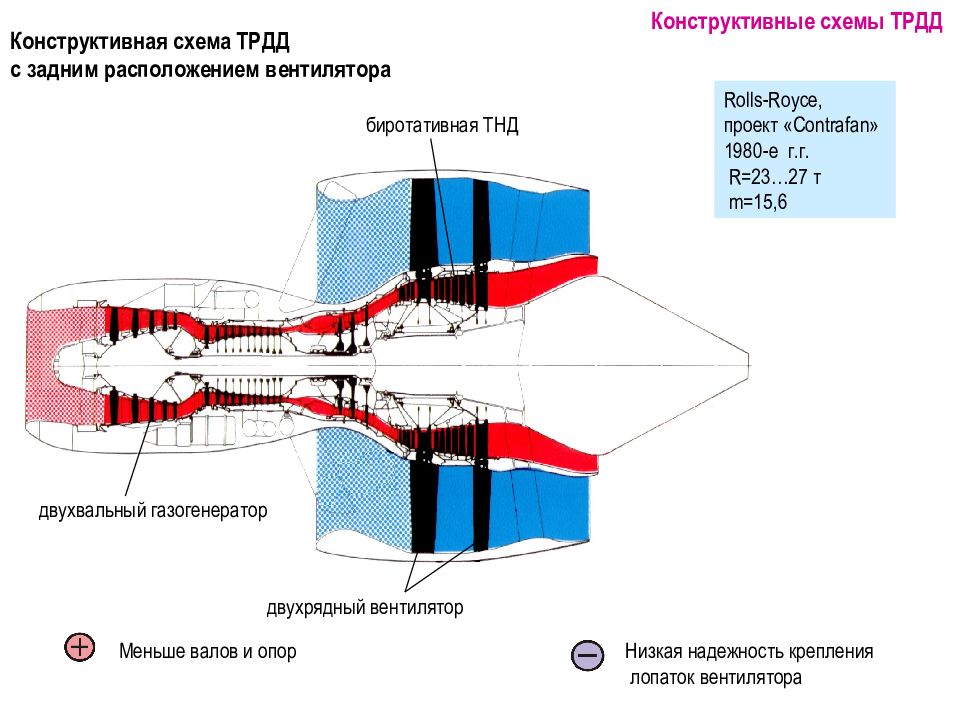 Конструктивные схемы ТРДД

Конструктивная схема ТРДД с задним расположением вентилятора

Rolls-Royce, проект «Contrafan» 1980-е г.г. R=23…27 т m=15,6

биротативная ТНД

двухвальный газогенератор

двухрядный вентилятор

+ Меньше валов и опор

− Низкая надежность крепления лопаток вентилятора